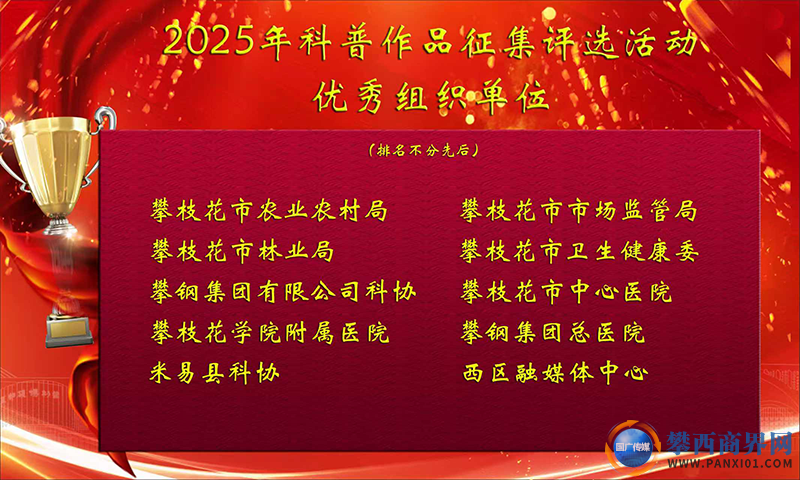 2025年科普作品征集评选活动
优秀组织单位

（排名不分先后）

攀枝花市农业农村局
攀枝花市林业局
攀钢集团有限公司科协
攀枝花学院附属医院
米易县科协

攀枝花市市场监管局
攀枝花市卫生健康委
攀枝花市中心医院
攀钢集团总医院
西区融媒体中心

国广传媒
攀西商界网
WWW.PANXI01.COM